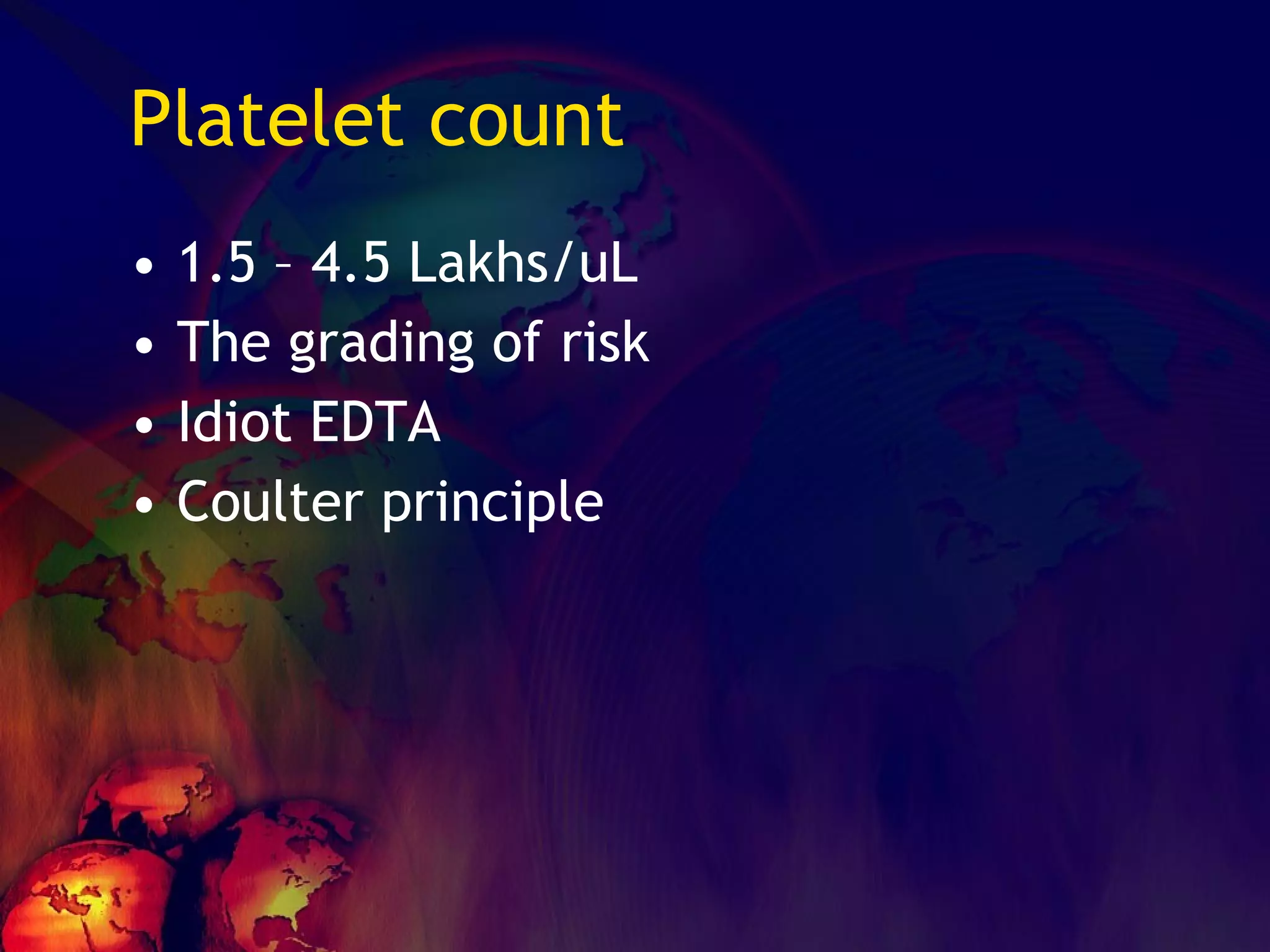 Platelet count

• 1.5 – 4.5 Lakhs/uL
• The grading of risk
• Idiot EDTA
• Coulter principle